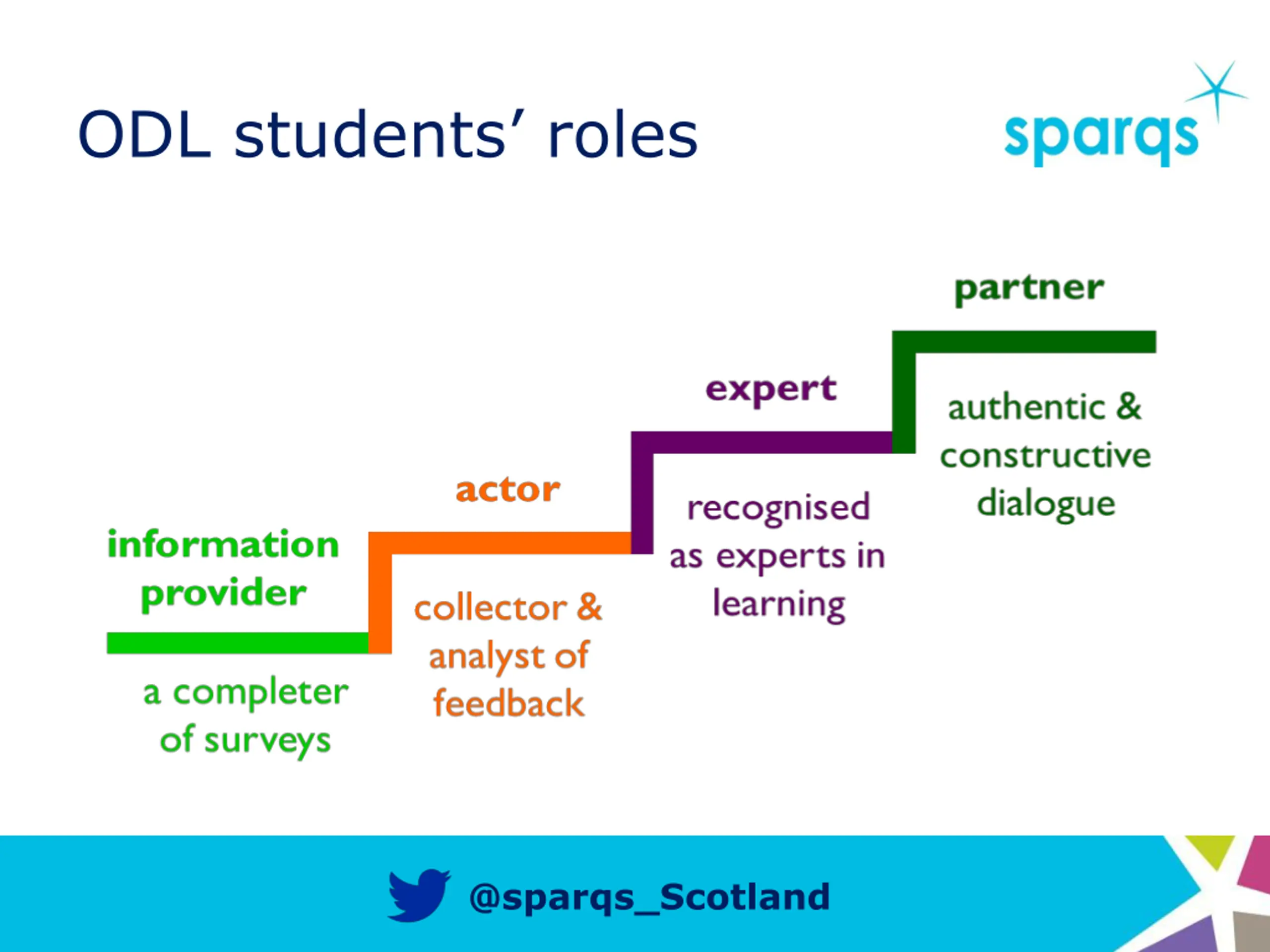 ODL students' roles

sparqs

information provider

a completer of surveys

actor

collector & analyst of feedback

expert

recognised as experts in learning

partner

authentic & constructive dialogue

@sparqs_Scotland